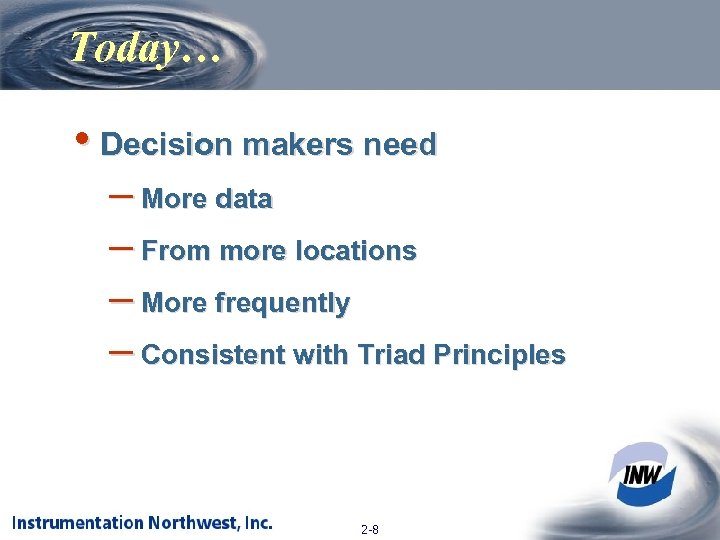 Today…

• Decision makers need
– More data
– From more locations
– More frequently
– Consistent with Triad Principles

INW

Instrumentation Northwest, Inc.

2-8